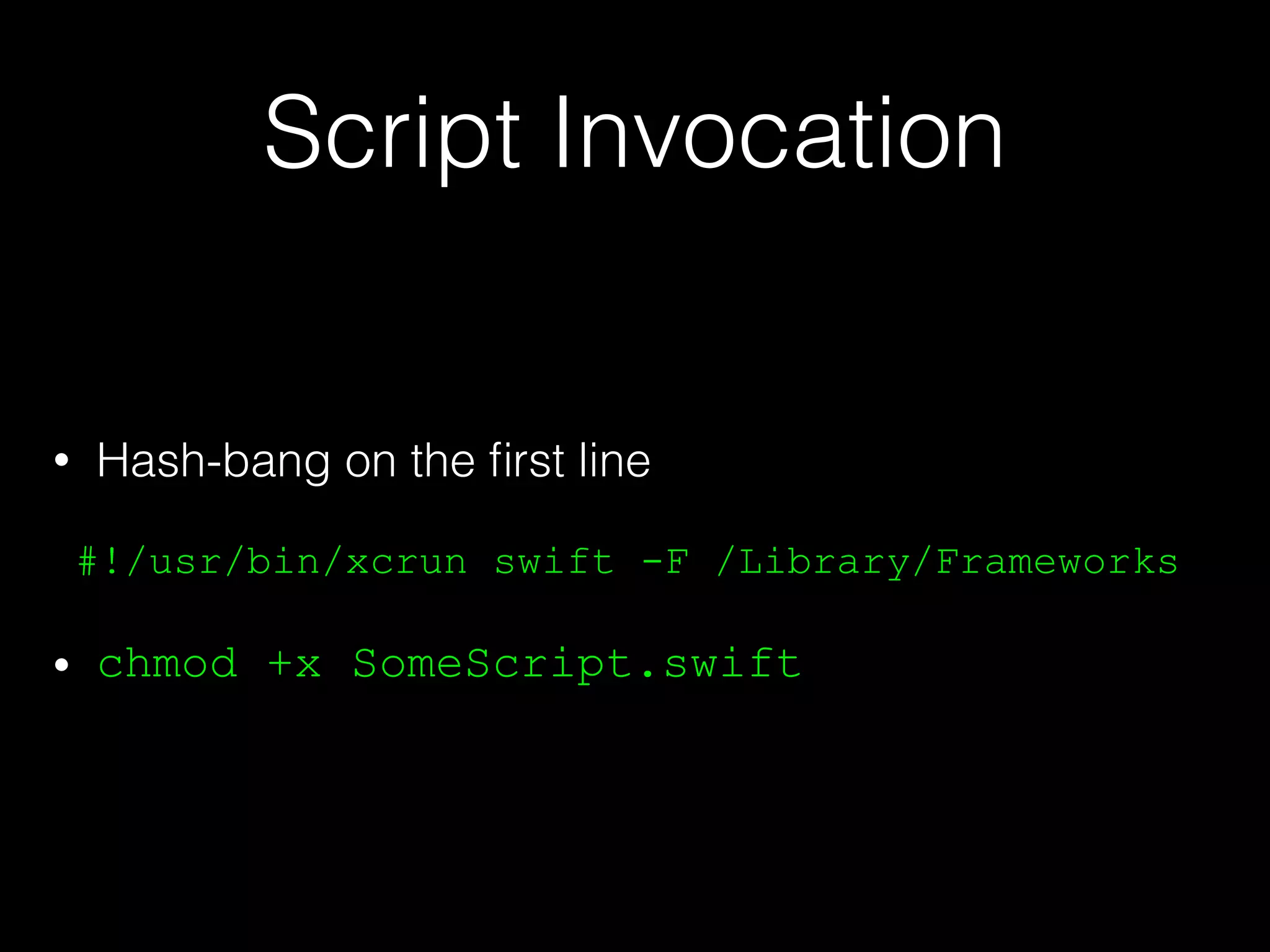 Script Invocation

• Hash-bang on the first line

#!/usr/bin/xcrun swift -F /Library/Frameworks

• chmod +x SomeScript.swift